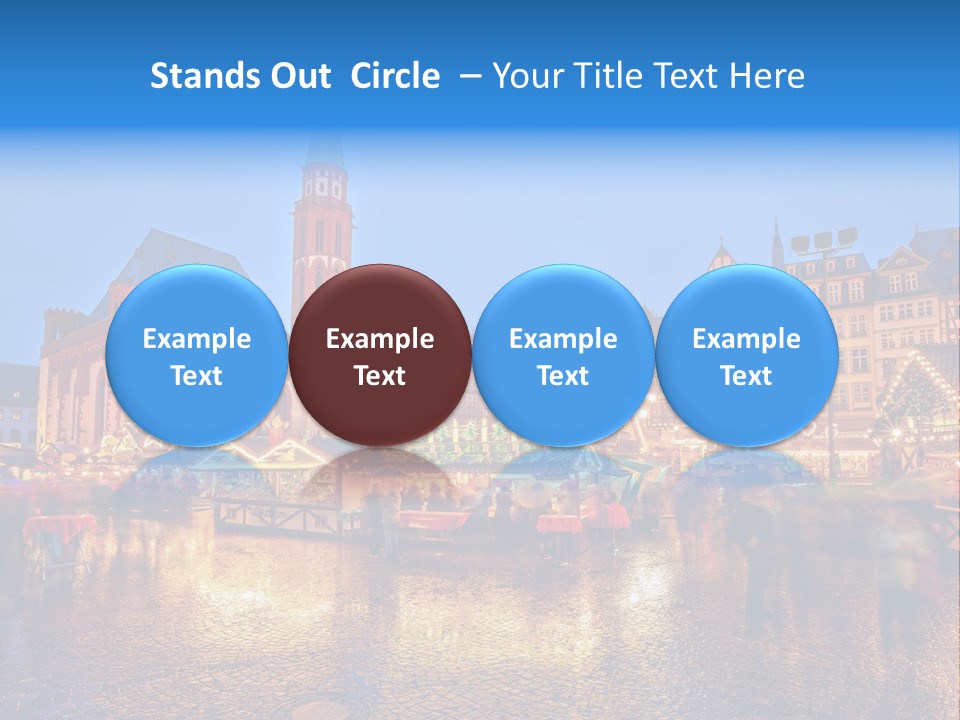 Stands Out Circle – Your Title Text Here

Example Text

Example Text

Example Text

Example Text